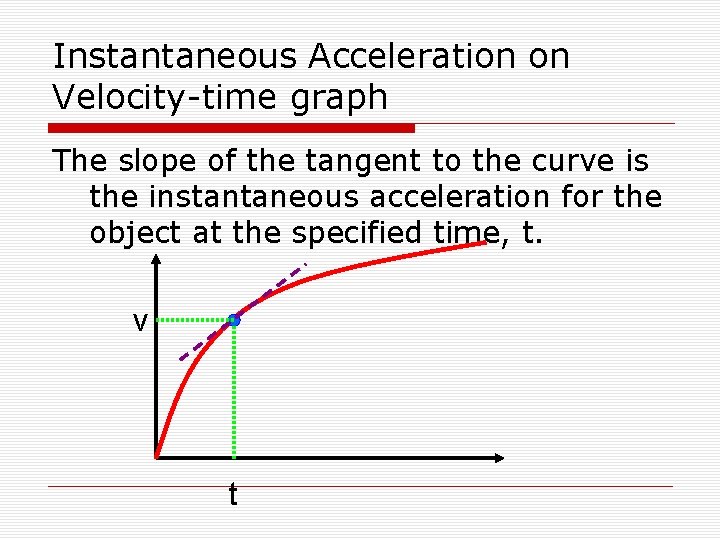 Instantaneous Acceleration on Velocity-time graph

The slope of the tangent to the curve is the instantaneous acceleration for the object at the specified time, t.

v

t